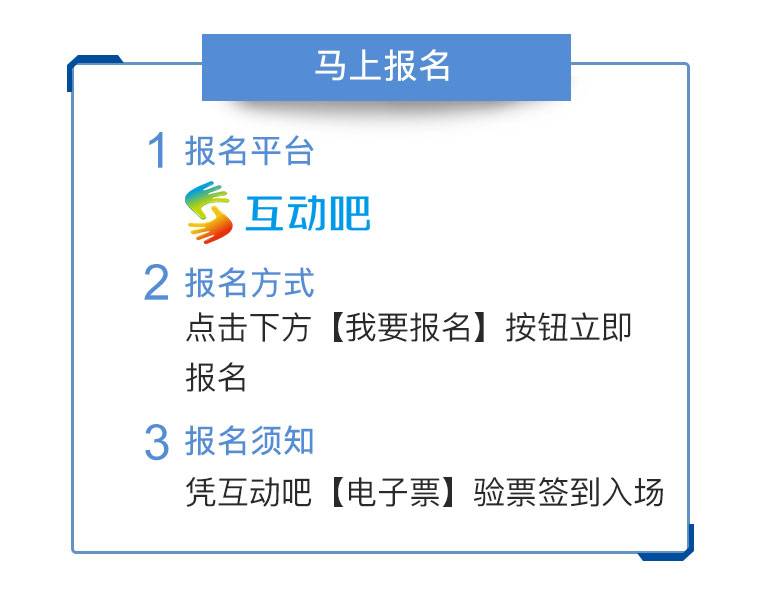 马上报名

1 报名平台

互动吧

2 报名方式

点击下方【我要报名】按钮立即报名

3 报名须知

凭互动吧【电子票】验票签到入场